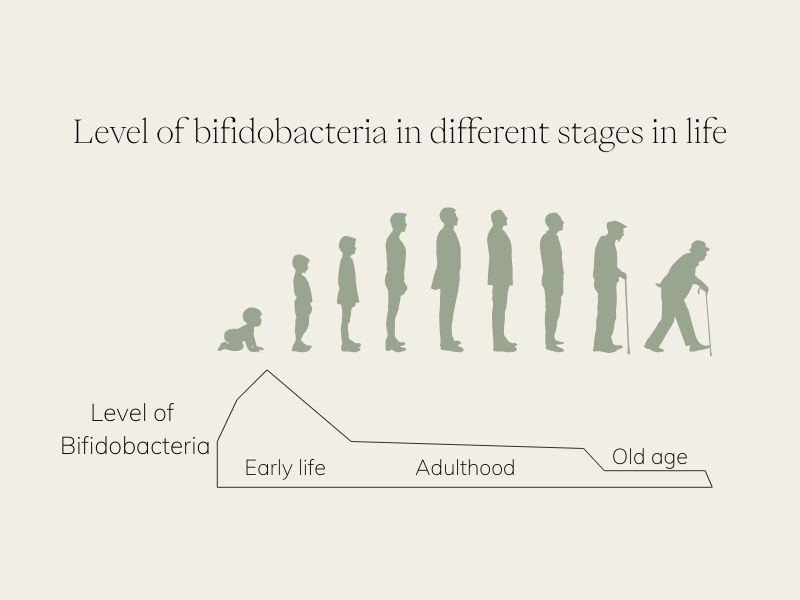 Level of bifidobacteria in different stages in life

Level of Bifidobacteria

Early life

Adulthood

Old age